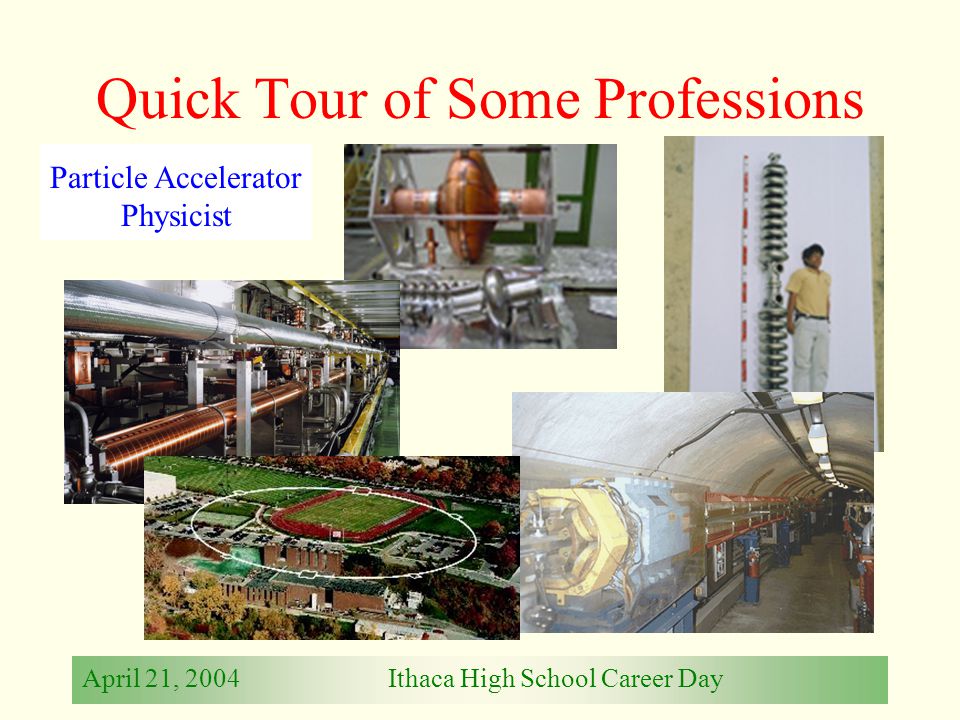 Quick Tour of Some Professions

Particle Accelerator Physicist

April 21, 2004

Ithaca High School Career Day